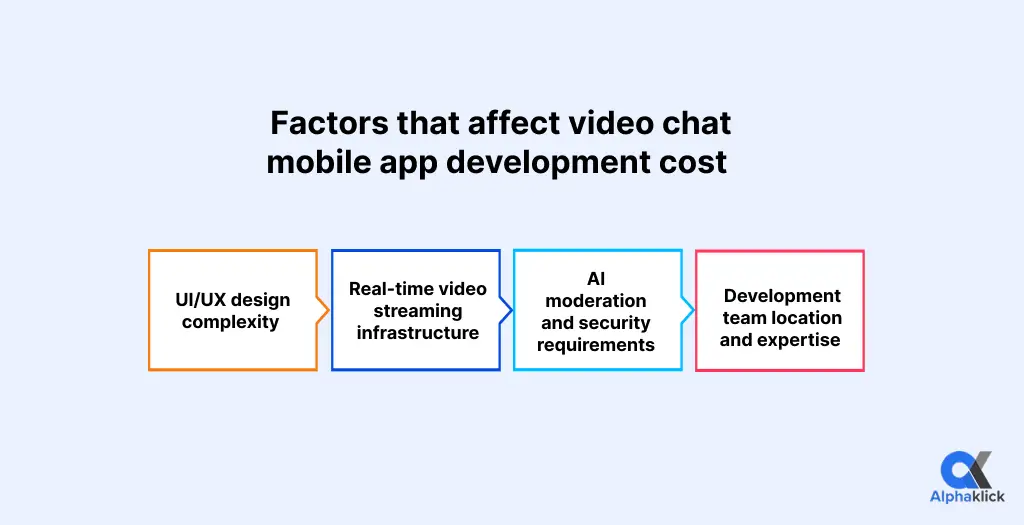 Factors that affect video chat mobile app development cost

UI/UX design complexity

Real-time video streaming infrastructure

AI moderation and security requirements

Development team location and expertise

Alphaklick